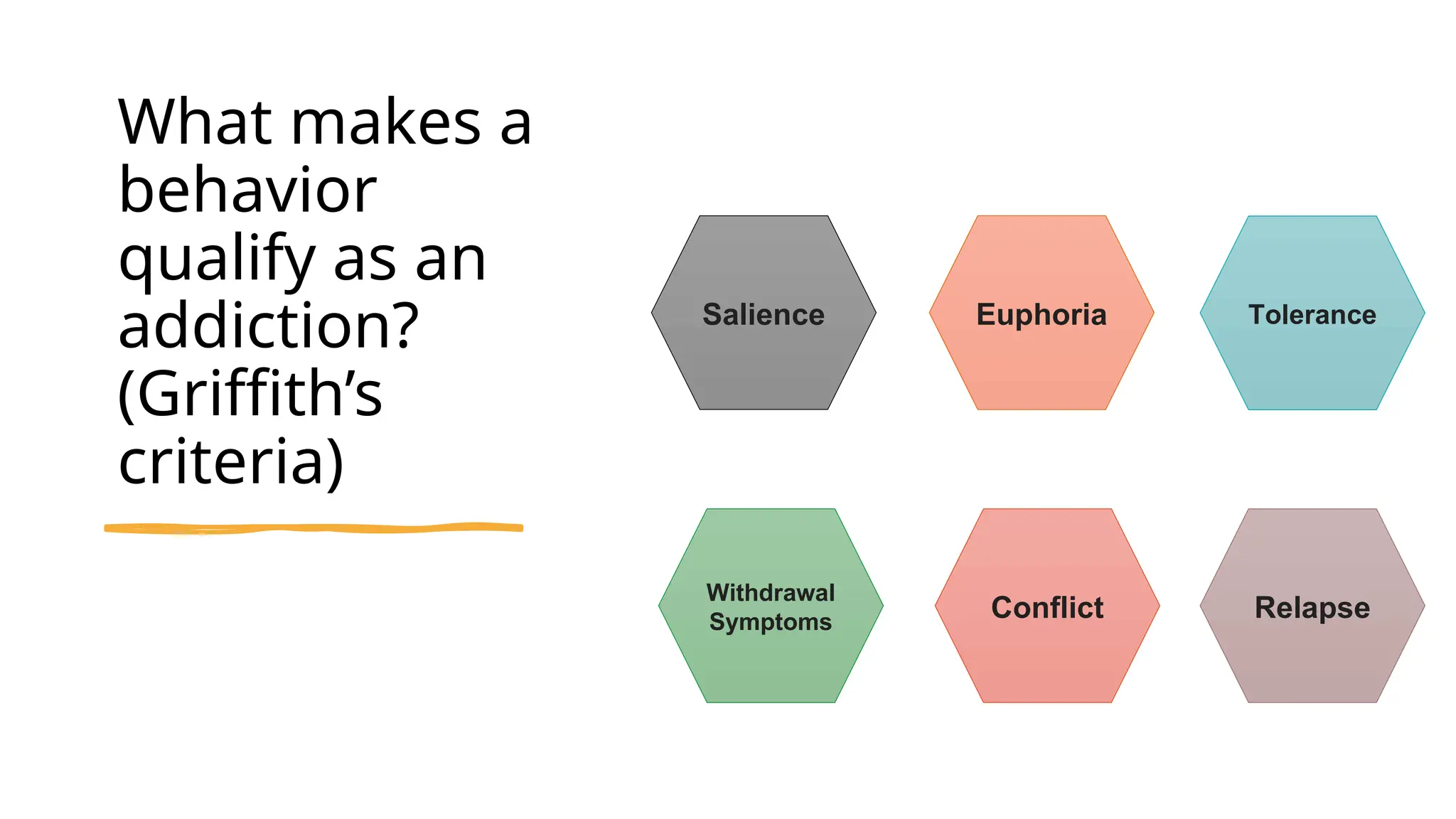 What makes a behavior qualify as an addiction? (Griffith’s criteria)

Salience

Euphoria

Tolerance

Withdrawal Symptoms

Conflict

Relapse